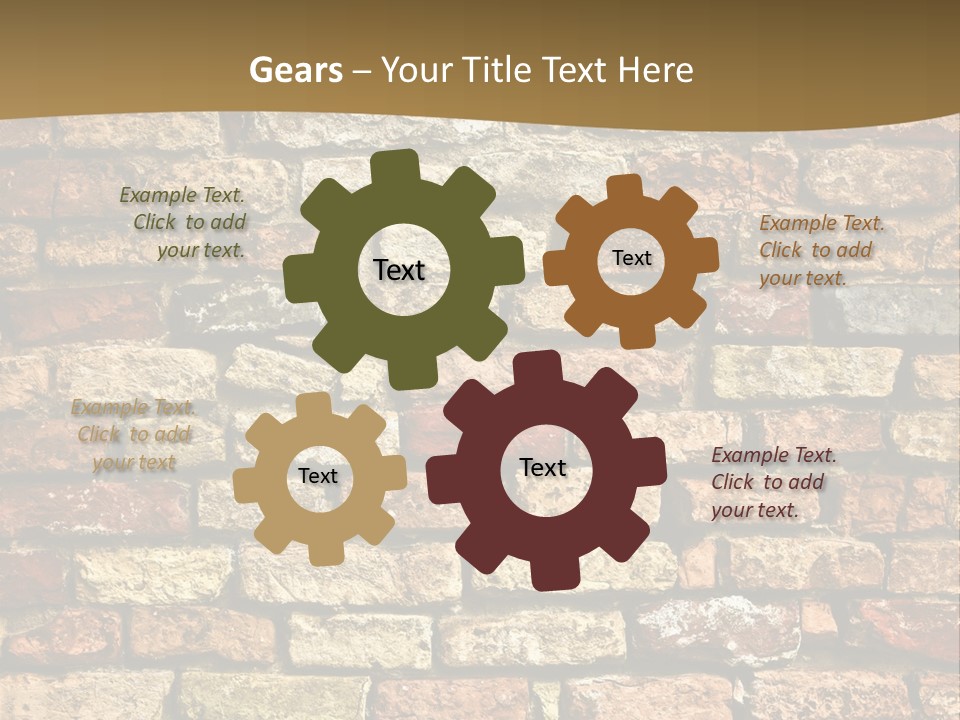 Gears – Your Title Text Here

Example Text. Click to add your text.

Text

Text

Example Text. Click to add your text.

Example Text. Click to add your text

Text

Text

Example Text. Click to add your text.